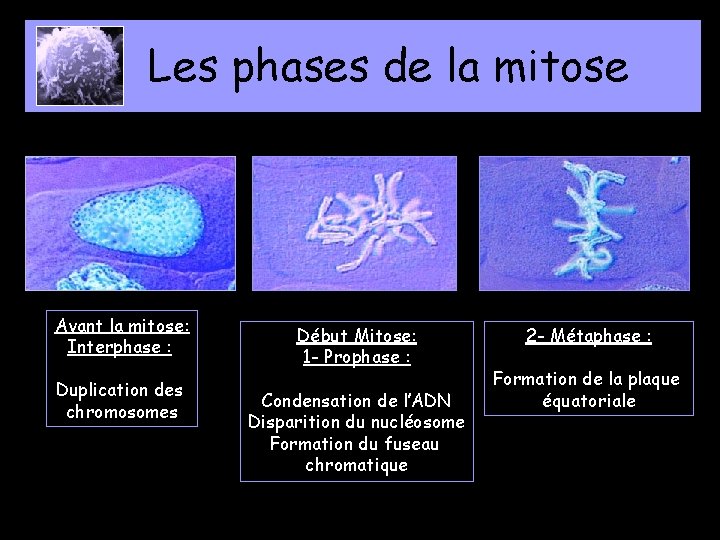 Les phases de la mitose

Avant la mitose:
Interphase :

Duplication des chromosomes

Début Mitose:
1- Prophase :

Condensation de l'ADN
Disparition du nucléosome
Formation du fuseau chromatique

2- Métaphase :

Formation de la plaque équatoriale